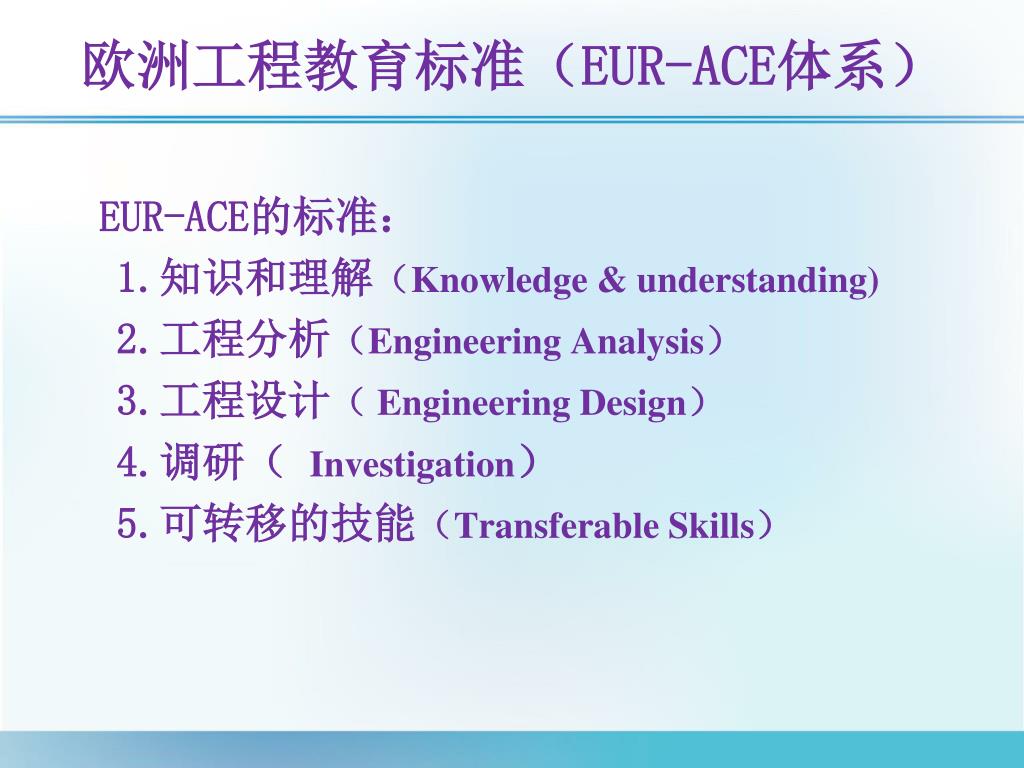 欧洲工程教育标准（EUR-ACE体系）

EUR-ACE的标准：
1.知识和理解（Knowledge & understanding)
2.工程分析（Engineering Analysis）
3.工程设计（ Engineering Design）
4.调研（ Investigation）
5.可转移的技能（Transferable Skills）